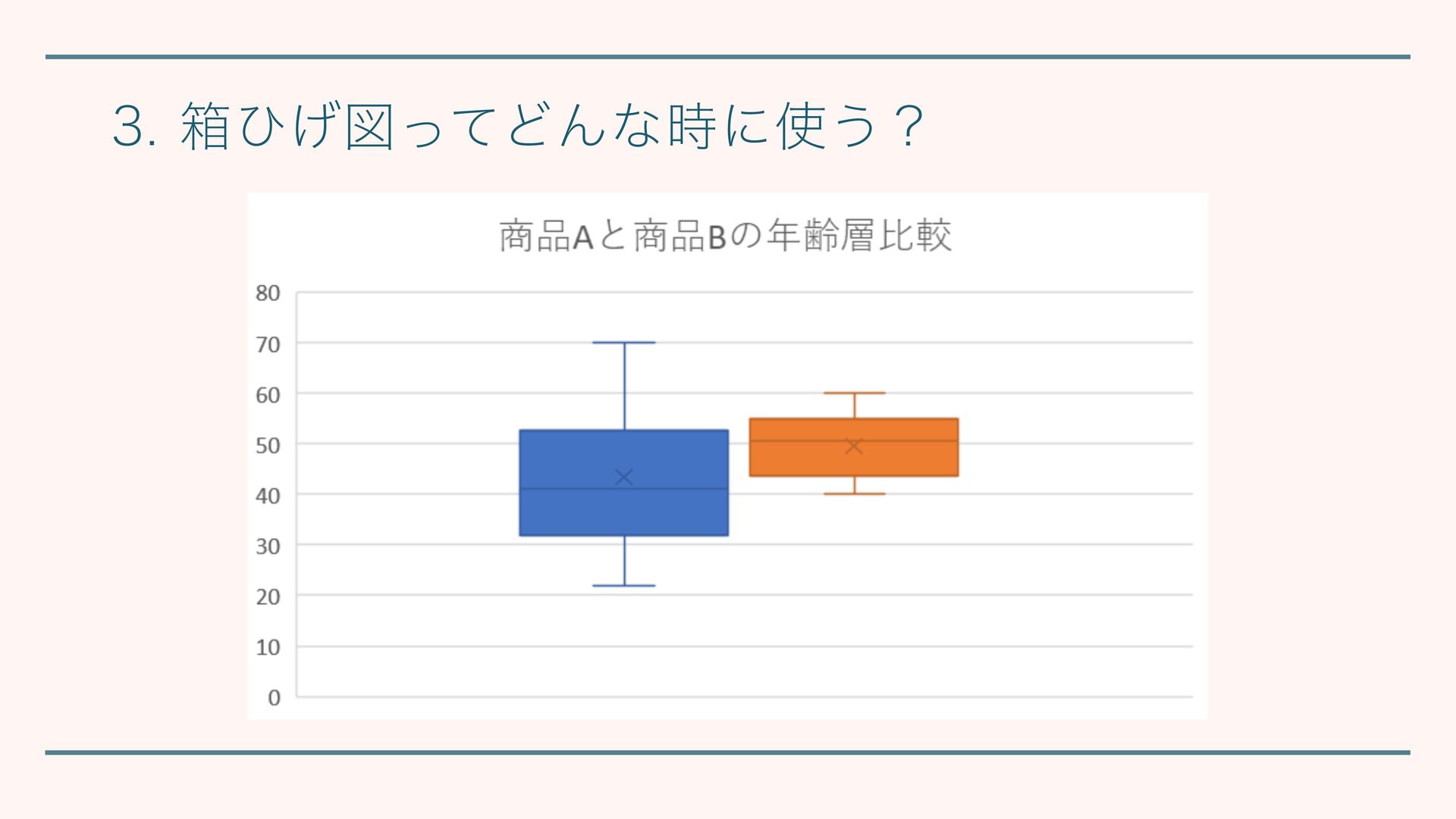 3. 箱ひげ図ってどんな時に使う？

商品Aと商品Bの年齢層比較

80
70
60
50
40
30
20
10
0